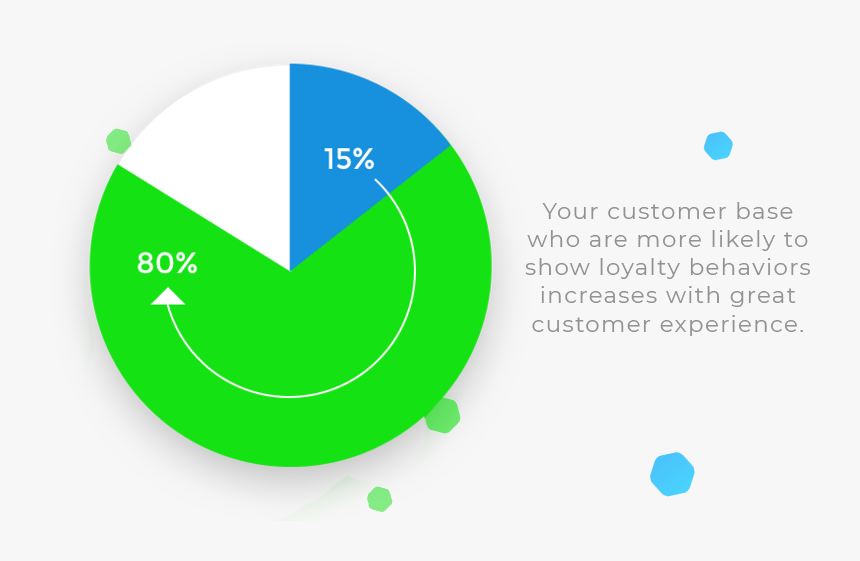 15%

80%

Your customer base who are more likely to show loyalty behaviors increases with great customer experience.